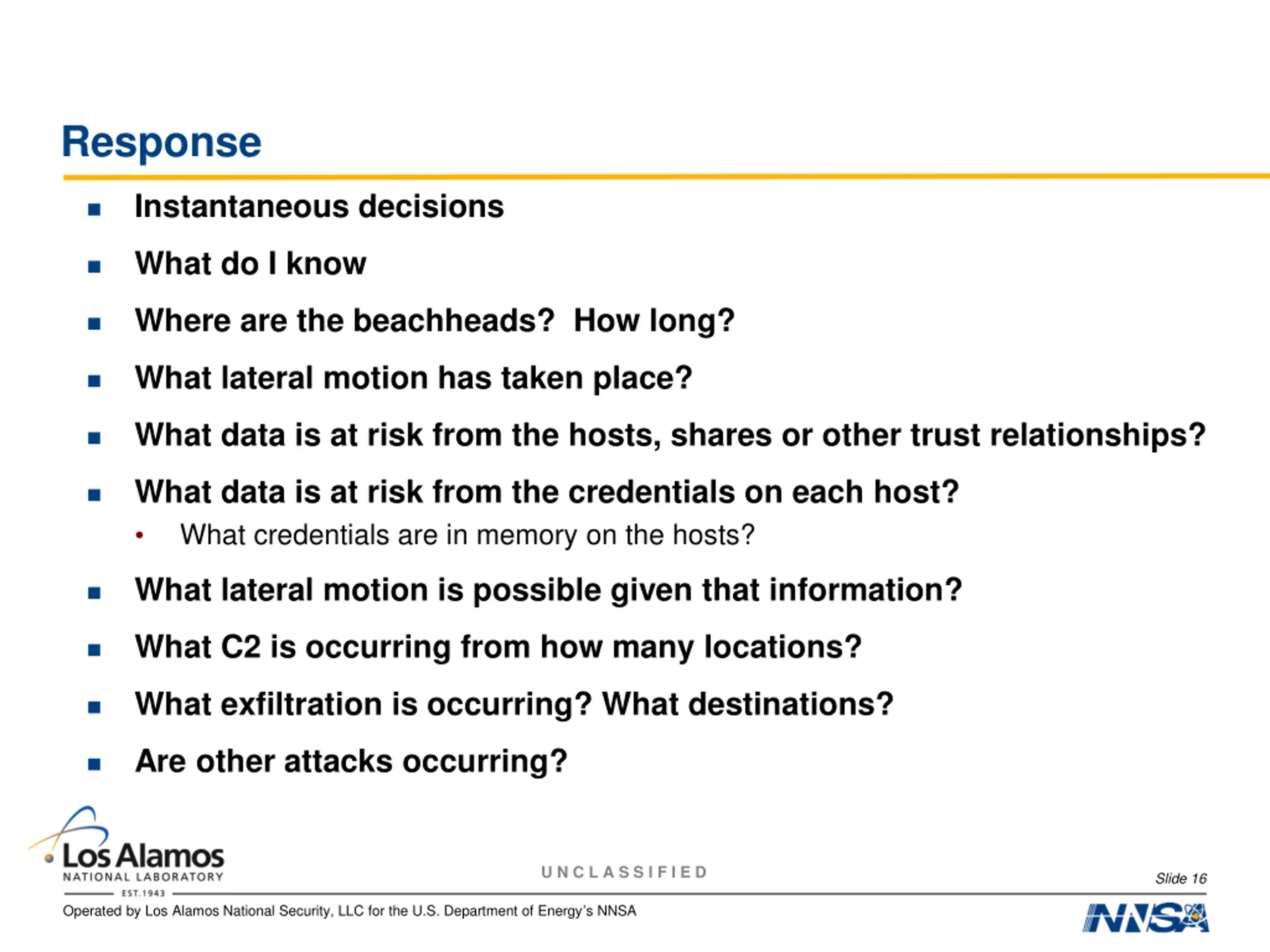 Response

- Instantaneous decisions
- What do I know
- Where are the beachheads? How long?
- What lateral motion has taken place?
- What data is at risk from the hosts, shares or other trust relationships?
- What data is at risk from the credentials on each host?
  - What credentials are in memory on the hosts?
- What lateral motion is possible given that information?
- What C2 is occurring from how many locations?
- What exfiltration is occurring? What destinations?
- Are other attacks occurring?

Los Alamos
NATIONAL LABORATORY
EST. 1943

UNCLASSIFIED

Slide 16

Operated by Los Alamos National Security, LLC for the U.S. Department of Energy's NNSA

NNSA